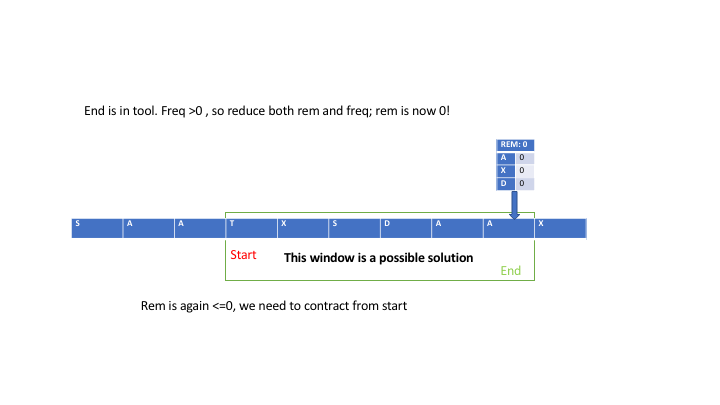 End is in tool. Freq >0 , so reduce both rem and freq; rem is now 0!

| REM: 0 | |
|---|---|
| A | 0 |
| X | 0 |
| D | 0 |

| S | A | A | T | X | S | D | A | A | X |
|---|---|---|---|---|---|---|---|---|---|

Start

This window is a possible solution

End

Rem is again <=0, we need to contract from start